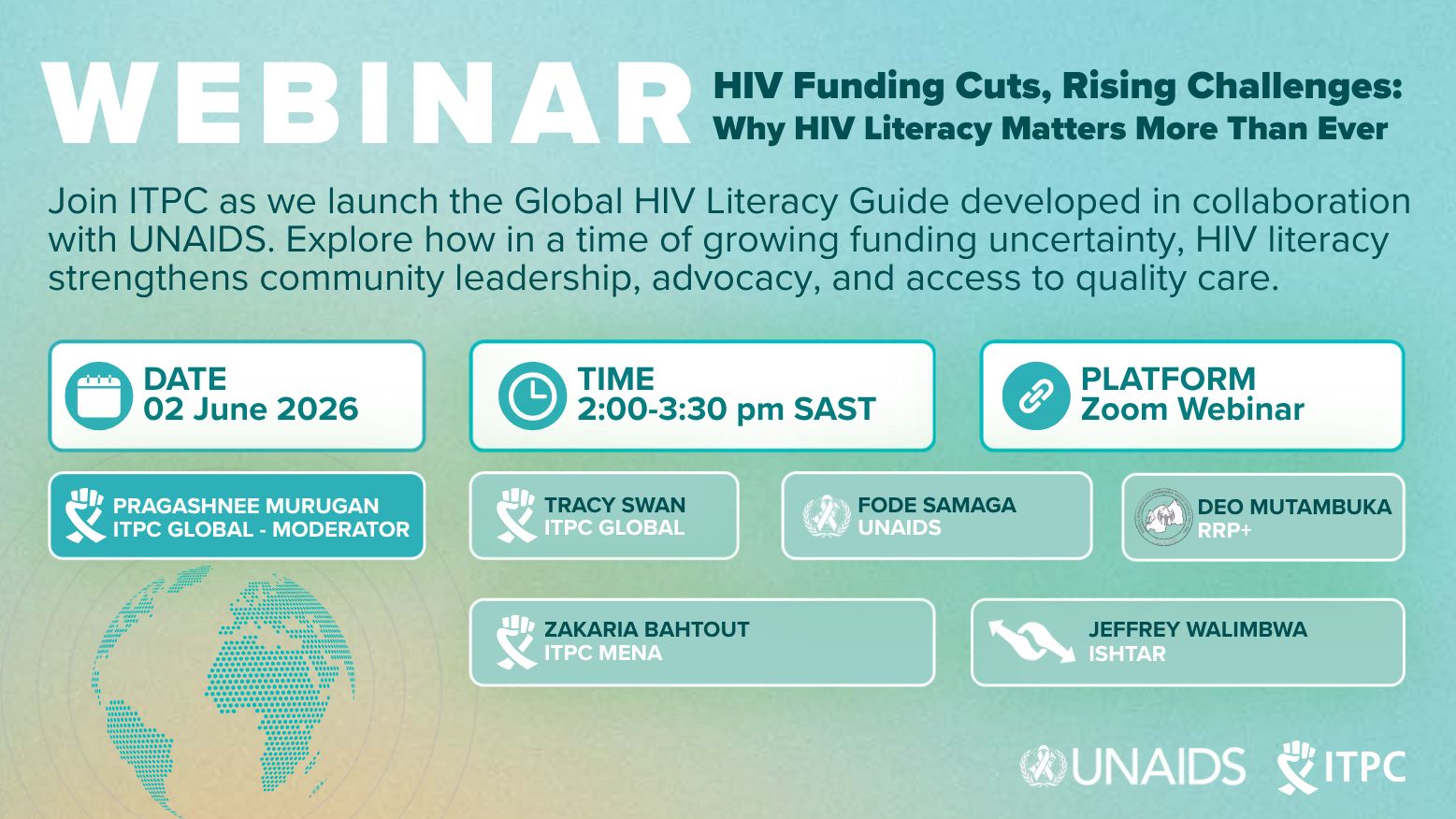 WEBINAR

HIV Funding Cuts, Rising Challenges: Why HIV Literacy Matters More Than Ever

Join ITPC as we launch the Global HIV Literacy Guide developed in collaboration with UNAIDS. Explore how in a time of growing funding uncertainty, HIV literacy strengthens community leadership, advocacy, and access to quality care.

DATE
02 June 2026

TIME
2:00-3:30 pm SAST

PLATFORM
Zoom Webinar

PRAGASHNEE MURUGAN
ITPC GLOBAL - MODERATOR

TRACY SWAN
ITPC GLOBAL

FODE SAMAGA
UNAIDS

DEO MUTAMBUKA
RRP+

ZAKARIA BAHTOUT
ITPC MENA

JEFFREY WALIMBWA
ISHTAR

UNAIDS

ITPC